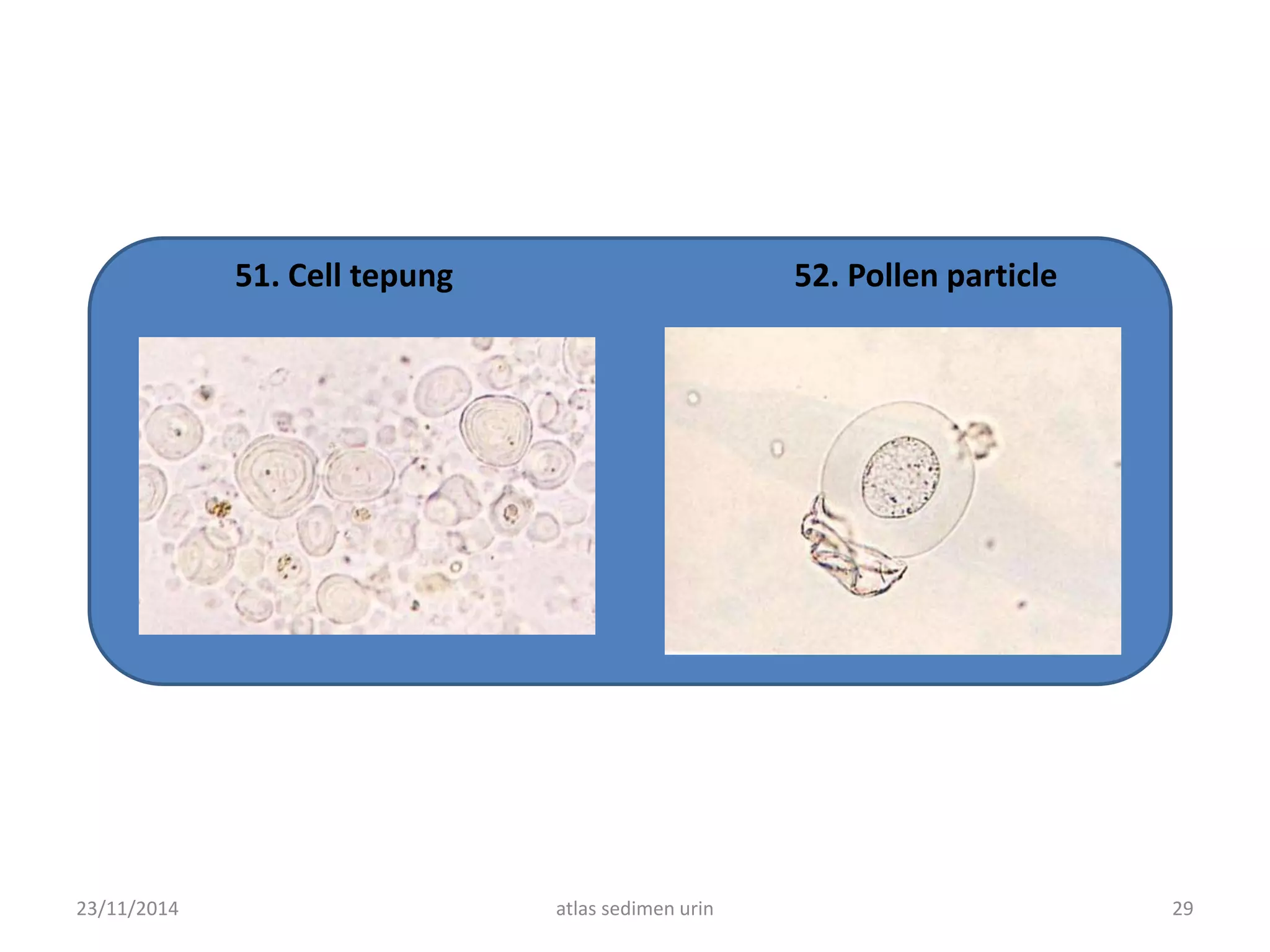 51. Cell tepung

52. Pollen particle

23/11/2014

atlas sedimen urin

29